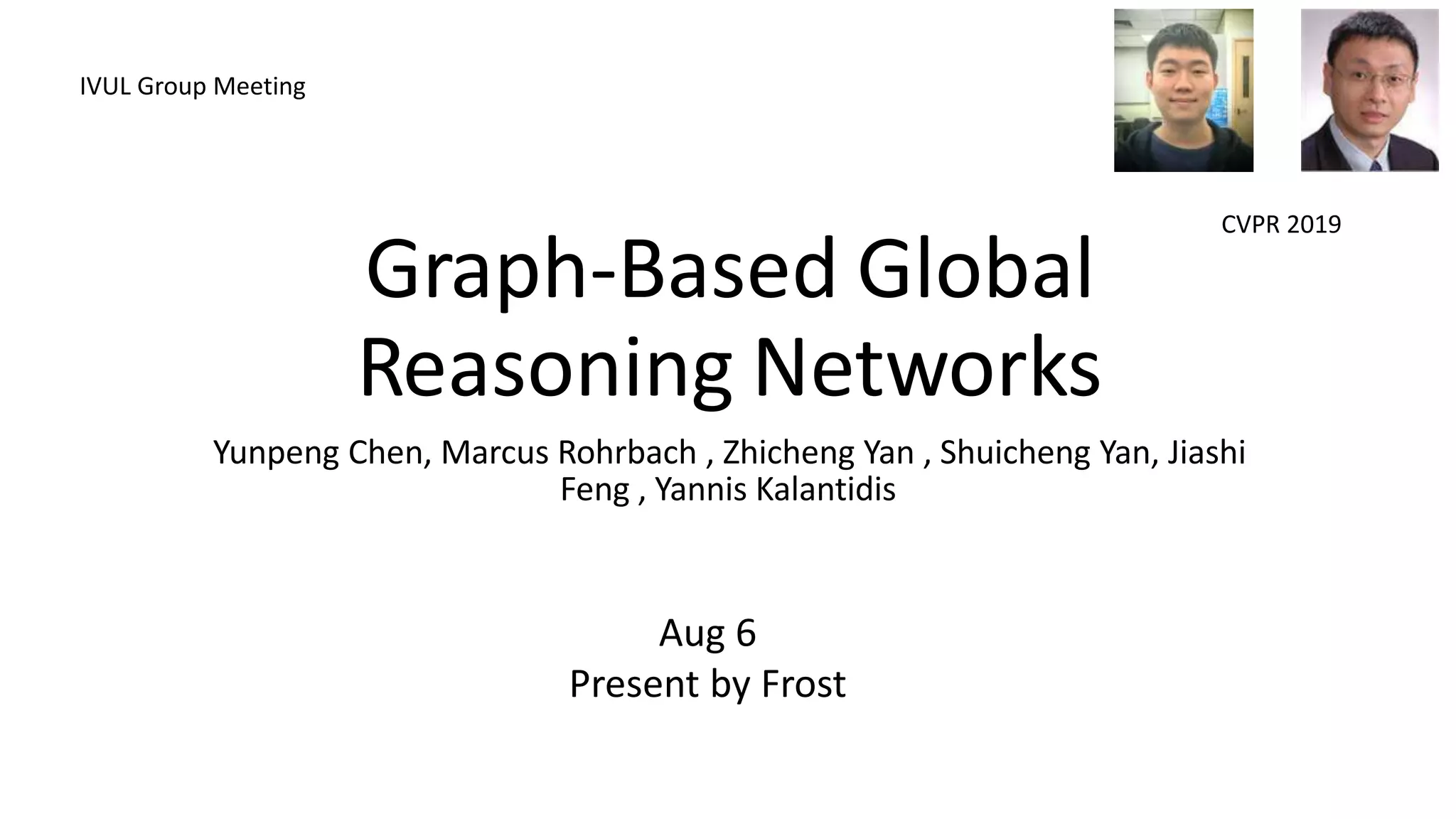 IVUL Group Meeting

CVPR 2019

Graph-Based Global Reasoning Networks

Yunpeng Chen, Marcus Rohrbach , Zhicheng Yan , Shuicheng Yan, Jiashi Feng , Yannis Kalantidis

Aug 6
Present by Frost